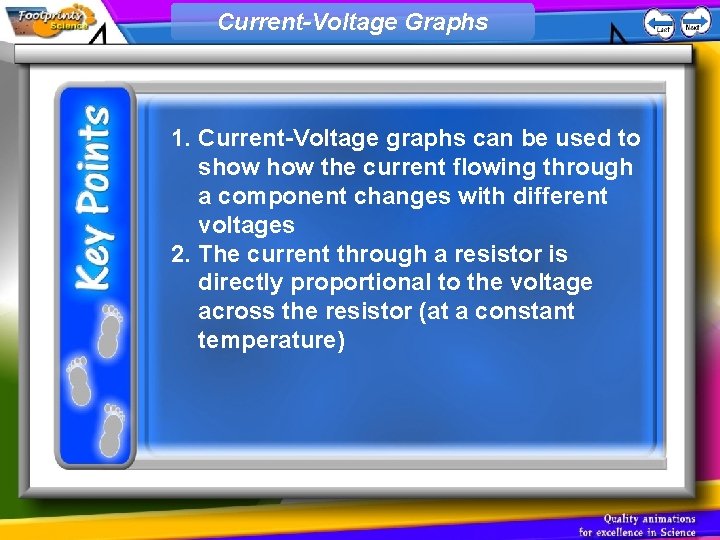 Footprints Science

Current-Voltage Graphs

Last Next

Key Points

1. Current-Voltage graphs can be used to show how the current flowing through a component changes with different voltages
2. The current through a resistor is directly proportional to the voltage across the resistor (at a constant temperature)

Quality animations for excellence in Science